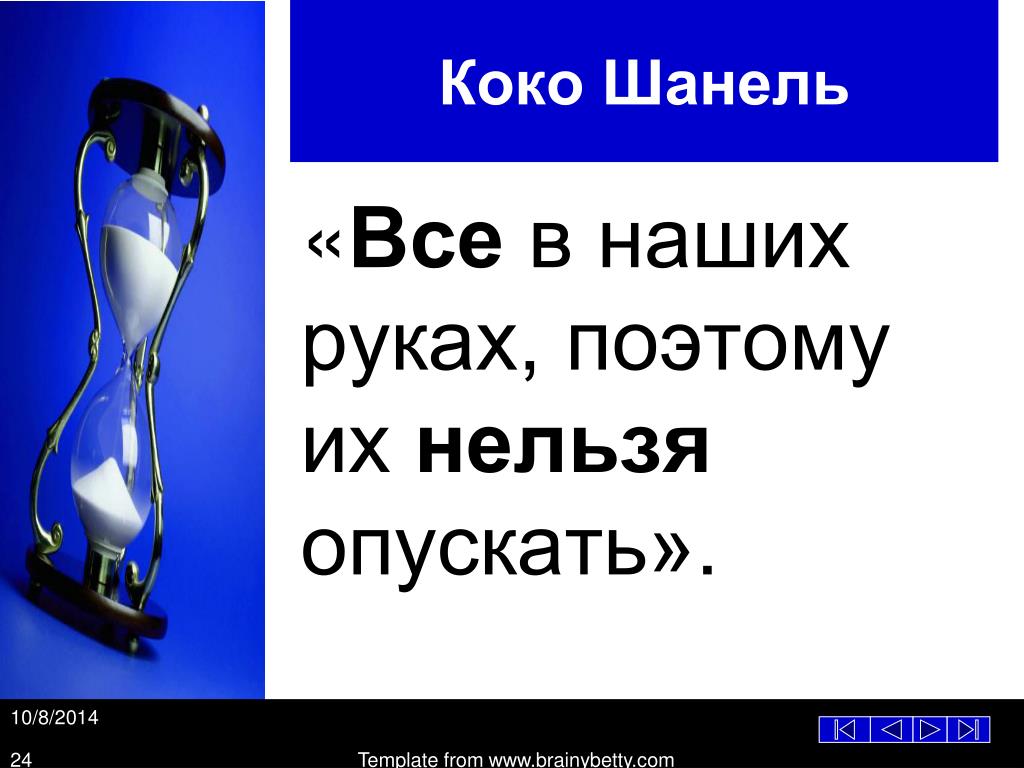 Коко Шанель

«Все в наших руках, поэтому их нельзя опускать».

10/8/2014

24

Template from www.brainybetty.com